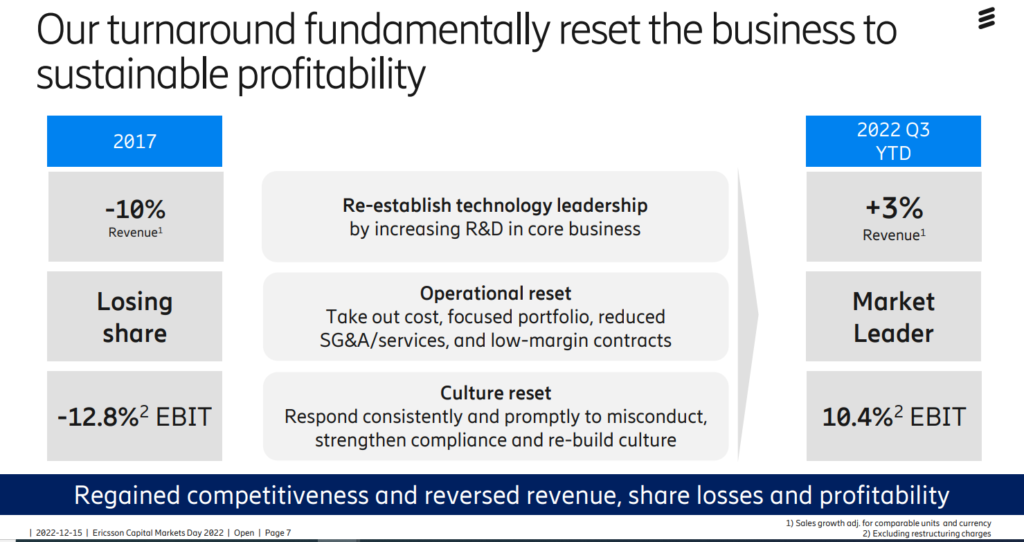 Our turnaround fundamentally reset the business to sustainable profitability

2017

-10%
Revenue$^1$

Losing share

-12.8%$^2$ EBIT

Re-establish technology leadership
by increasing R&D in core business

Operational reset
Take out cost, focused portfolio, reduced SG&A/services, and low-margin contracts

Culture reset
Respond consistently and promptly to misconduct, strengthen compliance and re-build culture

2022 Q3
YTD

+3%
Revenue$^1$

Market Leader

10.4%$^2$ EBIT

Regained competitiveness and reversed revenue, share losses and profitability

| 2022-12-15 | Ericsson Capital Markets Day 2022 | Open | Page 7

1) Sales growth adj. for comparable units and currency
2) Excluding restructuring charges